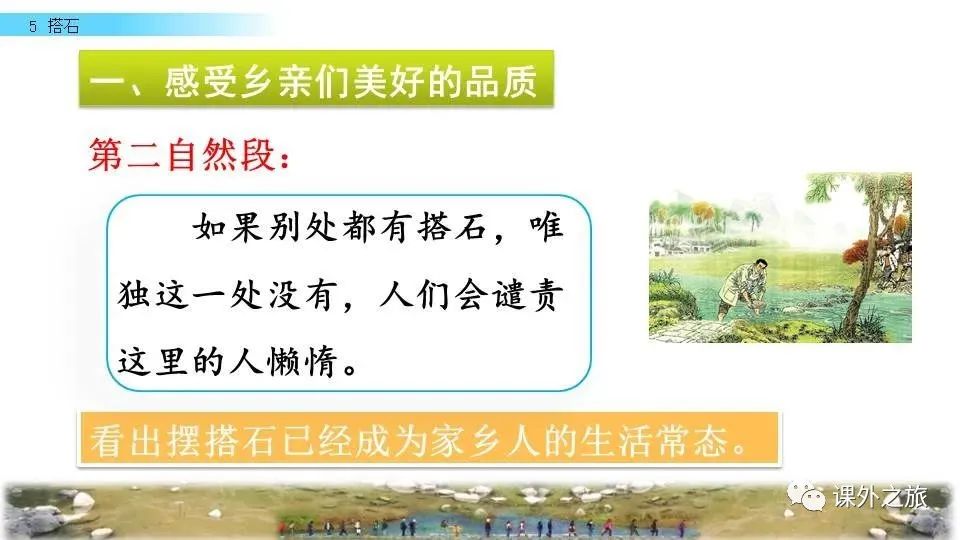 5 搭石

一、感受乡亲们美好的品质

第二自然段：

如果别处都有搭石，唯独这一处没有，人们会谴责这里的人懒惰。

看出摆搭石已经成为家乡人的生活常态。

课外之旅